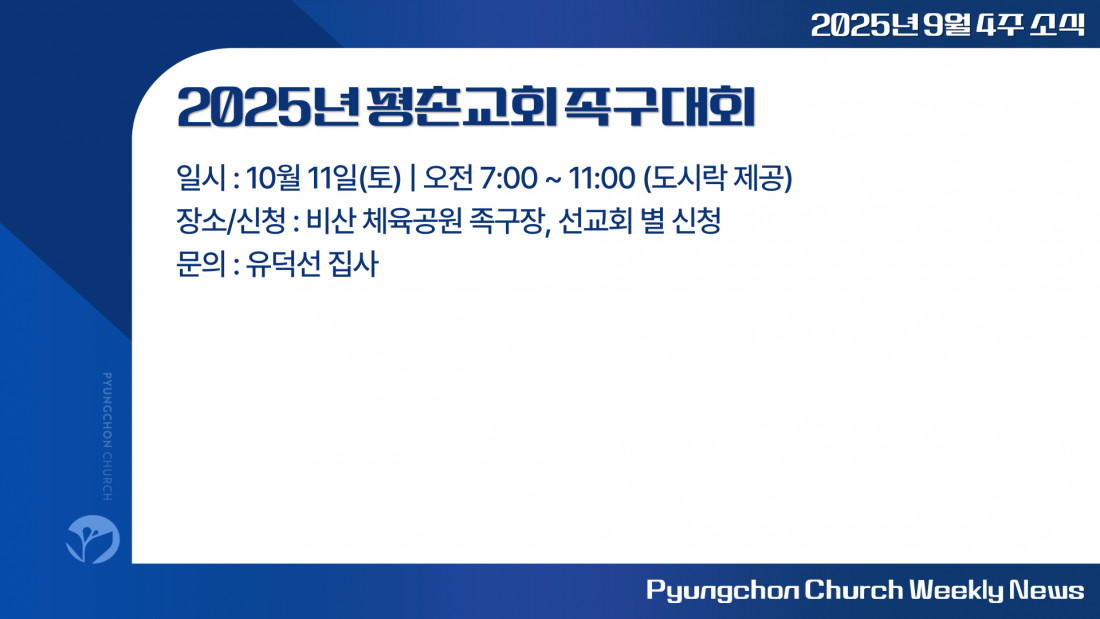 2025년 9월 4주 소식

2025년 평촌교회 족구대회

일시 : 10월 11일(토) | 오전 7:00 ~ 11:00 (도시락 제공)
장소/신청 : 비산 체육공원 족구장, 선교회 별 신청
문의 : 유덕선 집사

PYUNGCHON CHURCH

Pyungchon Church Weekly News